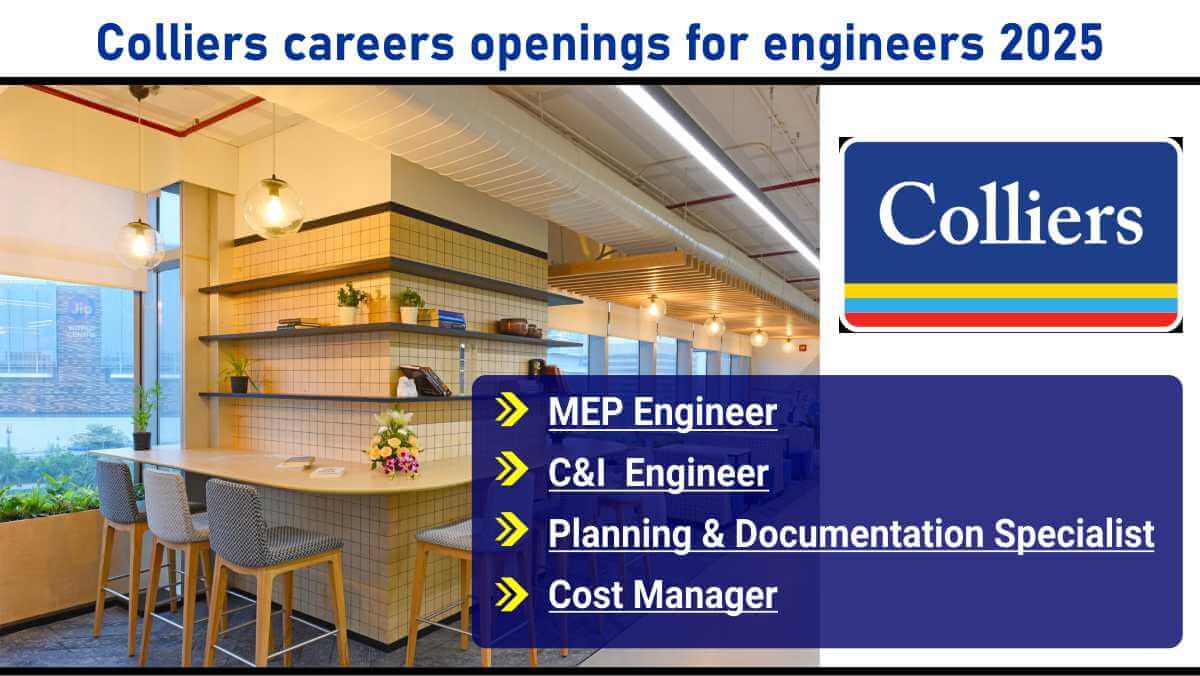 Colliers careers openings for engineers 2025

Colliers

MEP Engineer

C&I Engineer

Planning & Documentation Specialist

Cost Manager